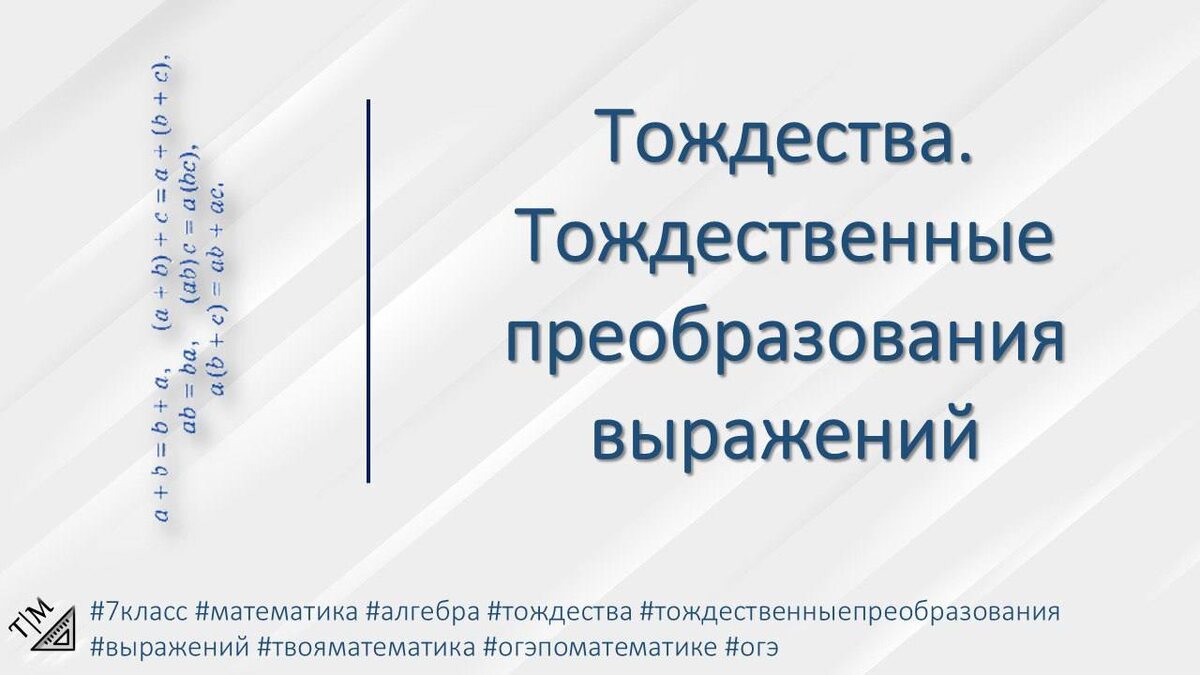 $a + b = b + a, \quad (a + b) + c = a + (b + c),$
$ab = ba, \quad (ab)c = a(bc),$
$a(b + c) = ab + ac.$

Тождества. Тождественные преобразования выражений

T|M

#7класс #математика #алгебра #тождества #тождественныепреобразования #выражений #твояматематика #огэпоматематике #огэ